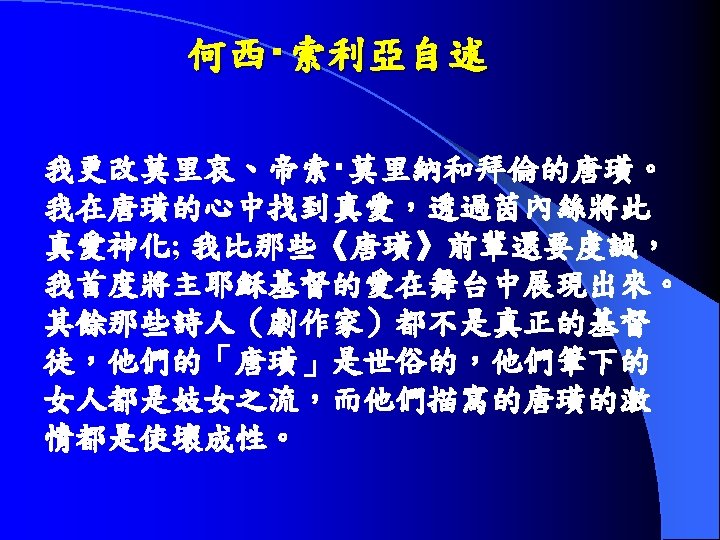 何西‧索利亞自述

我更改莫里哀、帝索‧莫里納和拜倫的唐璜。我在唐璜的心中找到真愛，透過茵內絲將此真愛神化; 我比那些《唐璜》前輩還要虔誠，我首度將主耶穌基督的愛在舞台中展現出來。其餘那些詩人（劇作家）都不是真正的基督徒，他們的「唐璜」是世俗的，他們筆下的女人都是妓女之流，而他們描寫的唐璜的激情都是使壞成性。